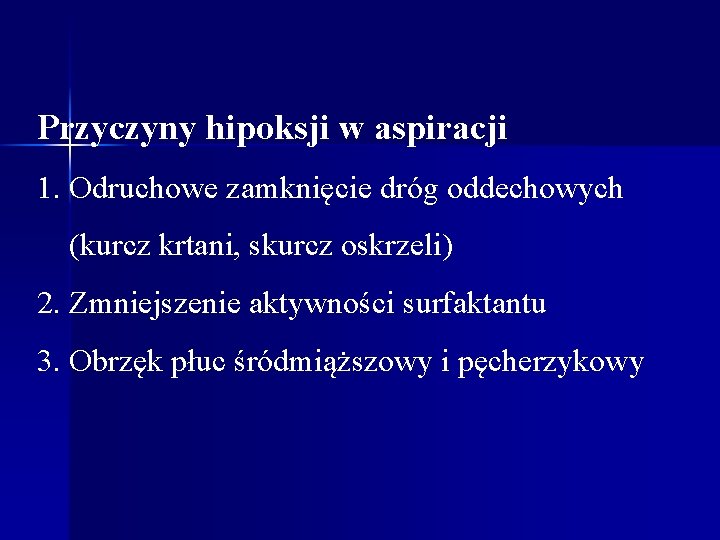 Przyczyny hipoksji w aspiracji

1. Odruchowe zamknięcie dróg oddechowych (kurcz krtani, skurcz oskrzeli)

2. Zmniejszenie aktywności surfaktantu

3. Obrzęk płuc śródmiąższowy i pęcherzykowy